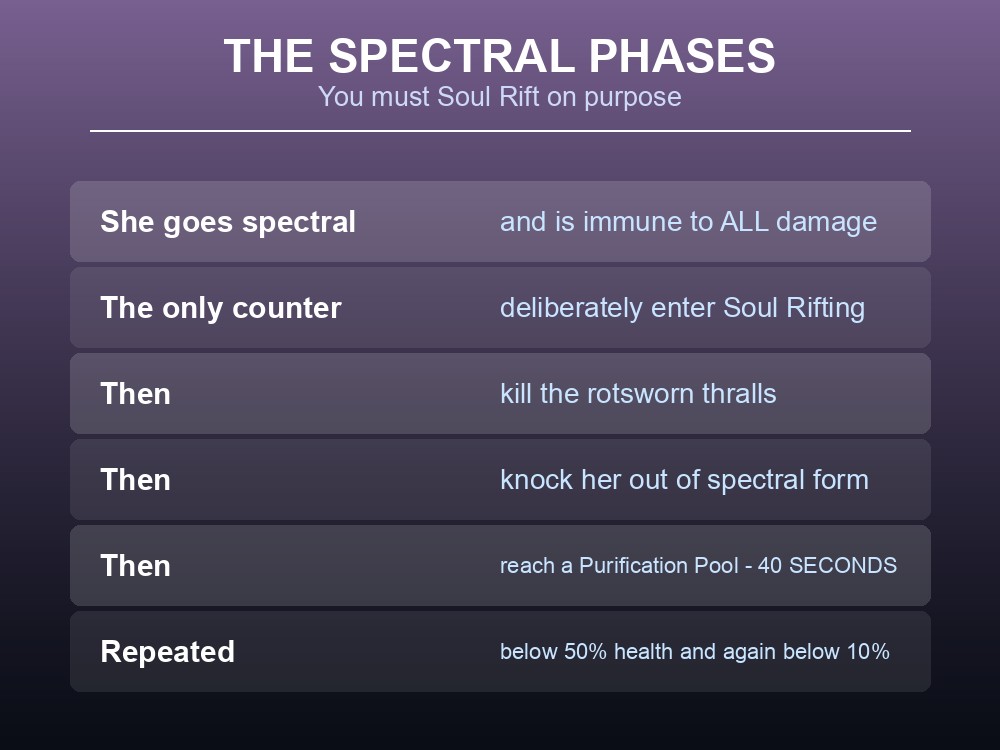 THE SPECTRAL PHASES
You must Soul Rift on purpose

| | |
|---|---|
| She goes spectral | and is immune to ALL damage |
| The only counter | deliberately enter Soul Rifting |
| Then | kill the rotsworn thralls |
| Then | knock her out of spectral form |
| Then | reach a Purification Pool - 40 SECONDS |
| Repeated | below 50% health and again below 10% |